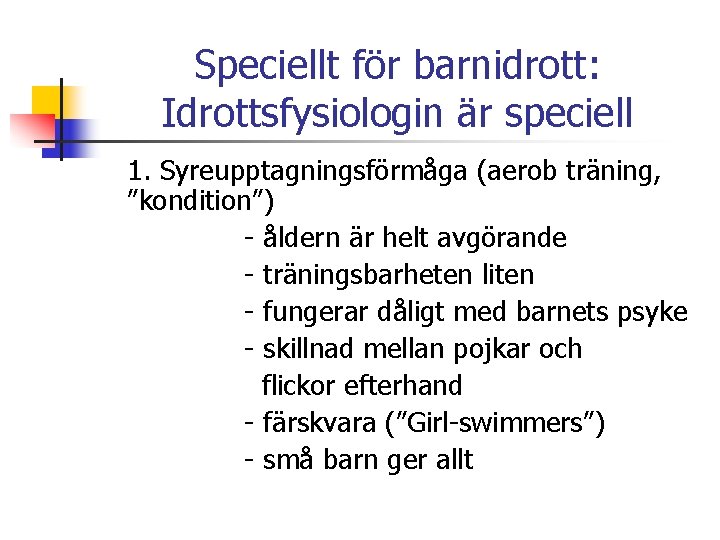 Speciellt för barnidrott:
Idrottsfysiologin är speciell

1. Syreupptagningsförmåga (aerob träning, ”kondition”)

- åldern är helt avgörande
- träningsbarheten liten
- fungerar dåligt med barnets psyke
- skillnad mellan pojkar och flickor efterhand
- färskvara (”Girl-swimmers”)
- små barn ger allt